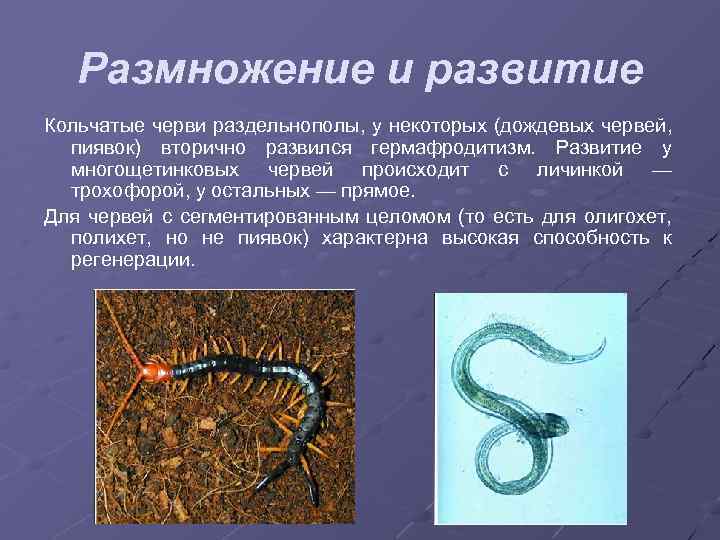 Размножение и развитие

Кольчатые черви раздельнополы, у некоторых (дождевых червей, пиявок) вторично развился гермафродитизм. Развитие у многощетинковых червей происходит с личинкой — трохофорой, у остальных — прямое.

Для червей с сегментированным целомом (то есть для олигохет, полихет, но не пиявок) характерна высокая способность к регенерации.